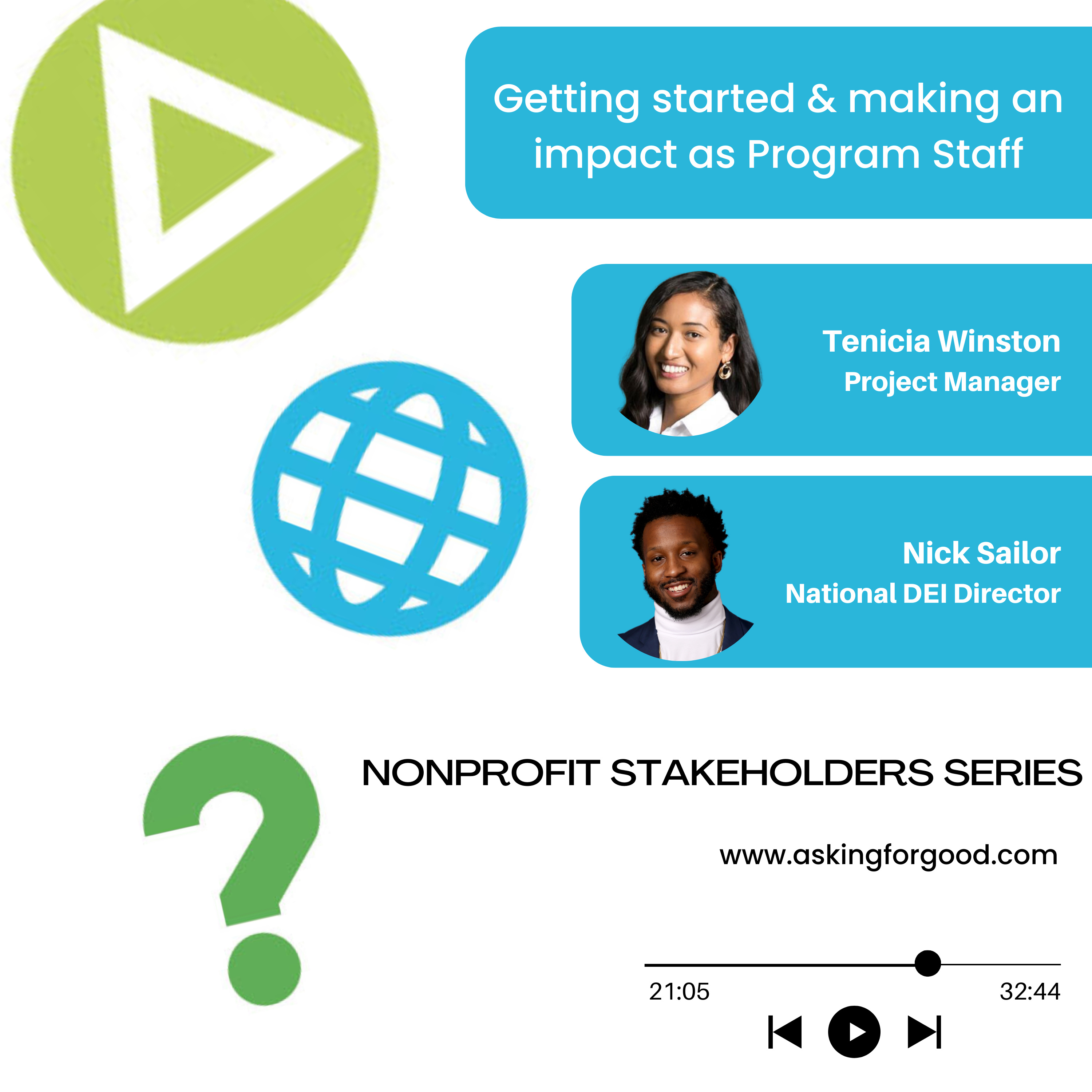 Getting started & making an impact as Program Staff

Tenicia Winston
Project Manager

Nick Sailor
National DEI Director

NONPROFIT STAKEHOLDERS SERIES

www.askingforgood.com

21:05

32:44